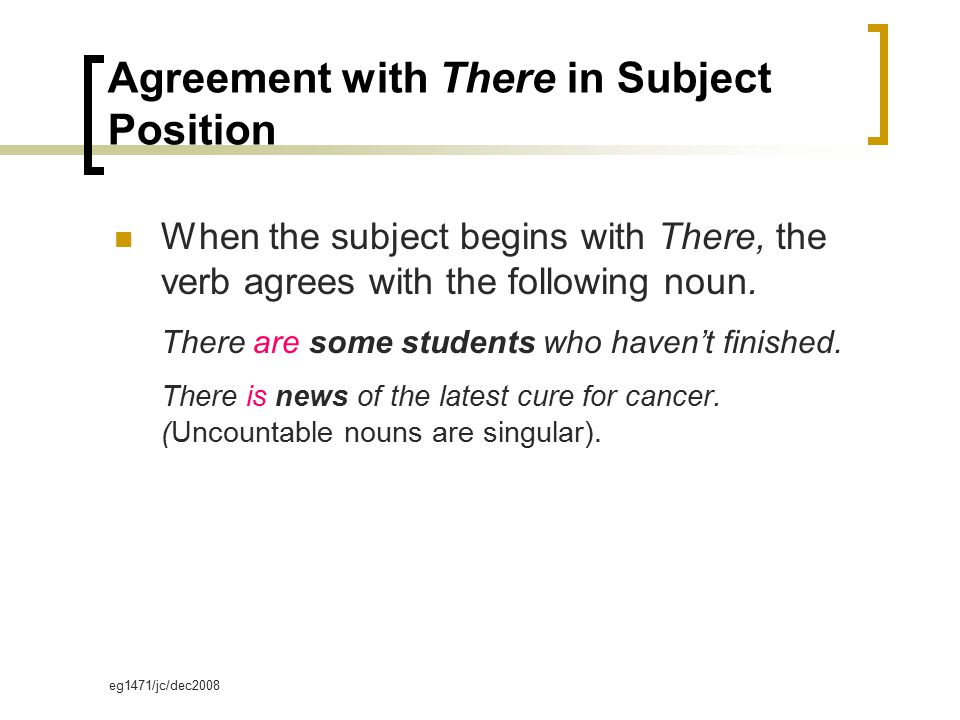 Agreement with There in Subject Position

When the subject begins with There, the verb agrees with the following noun.

There are some students who haven't finished.

There is news of the latest cure for cancer. (Uncountable nouns are singular).

eg1471/jc/dec2008